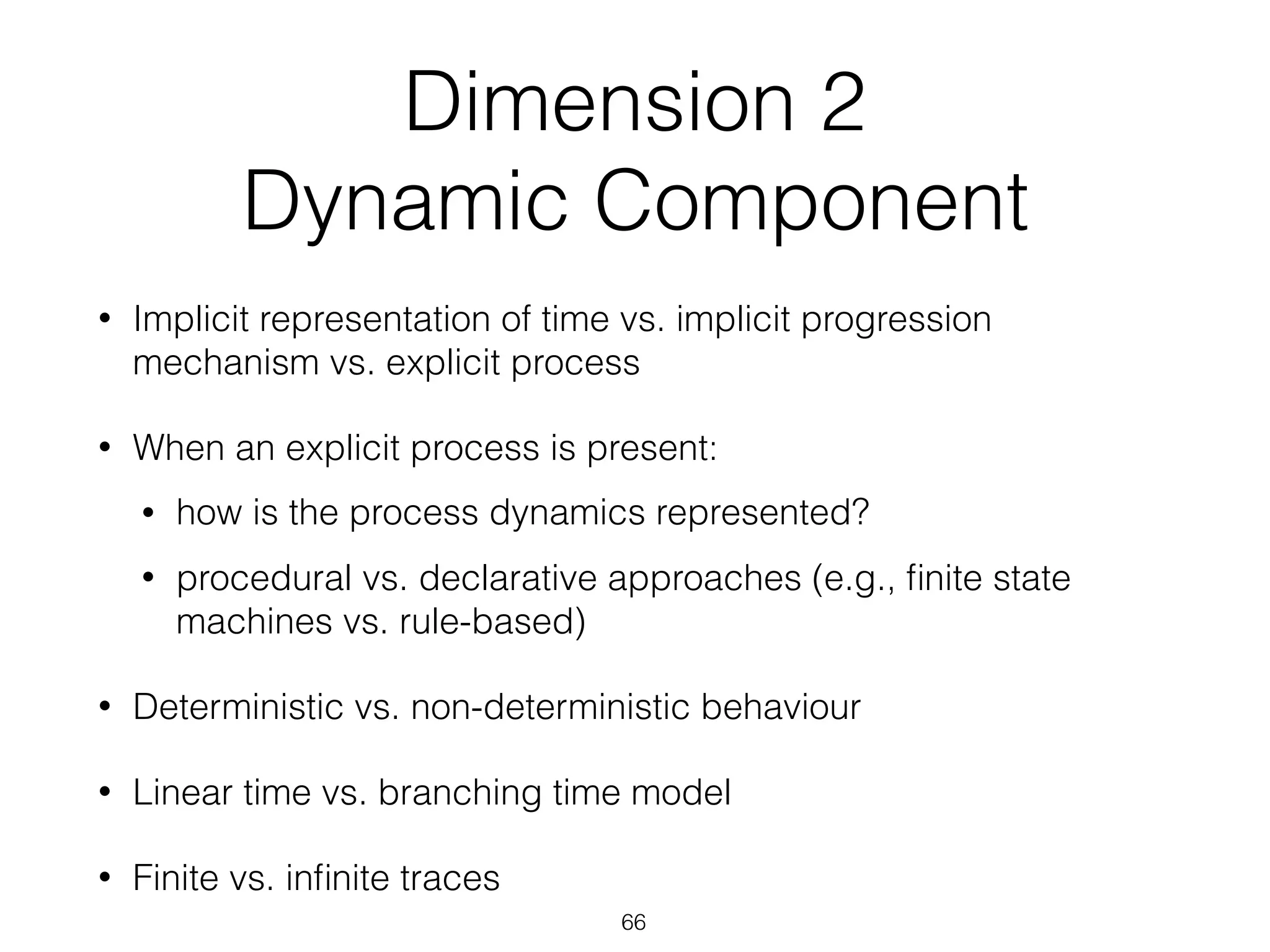 Dimension 2
Dynamic Component

• Implicit representation of time vs. implicit progression mechanism vs. explicit process

• When an explicit process is present:

• how is the process dynamics represented?

• procedural vs. declarative approaches (e.g., finite state machines vs. rule-based)

• Deterministic vs. non-deterministic behaviour

• Linear time vs. branching time model

• Finite vs. infinite traces

66